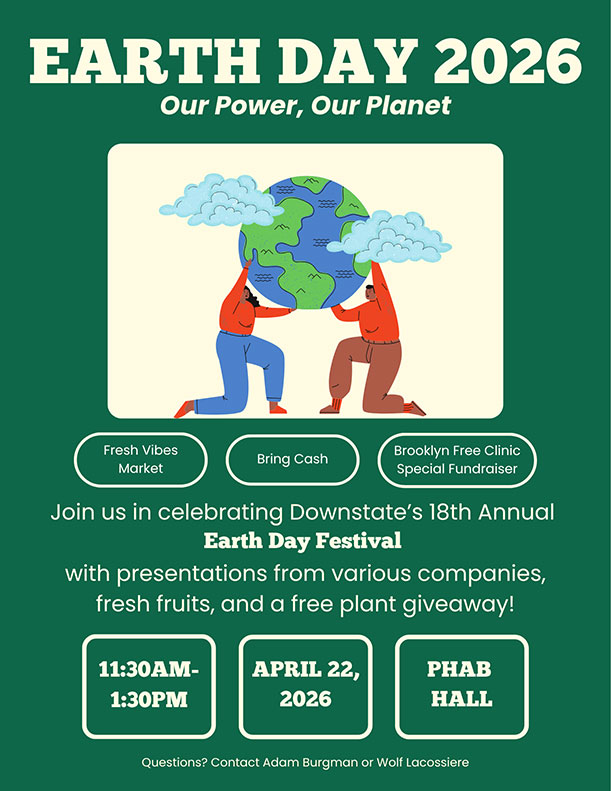 EARTH DAY 2026

Our Power, Our Planet

Fresh Vibes Market

Bring Cash

Brooklyn Free Clinic Special Fundraiser

Join us in celebrating Downstate's 18th Annual
Earth Day Festival
with presentations from various companies, fresh fruits, and a free plant giveaway!

11:30AM-1:30PM

APRIL 22, 2026

PHAB HALL

Questions? Contact Adam Burgman or Wolf Lacossiere